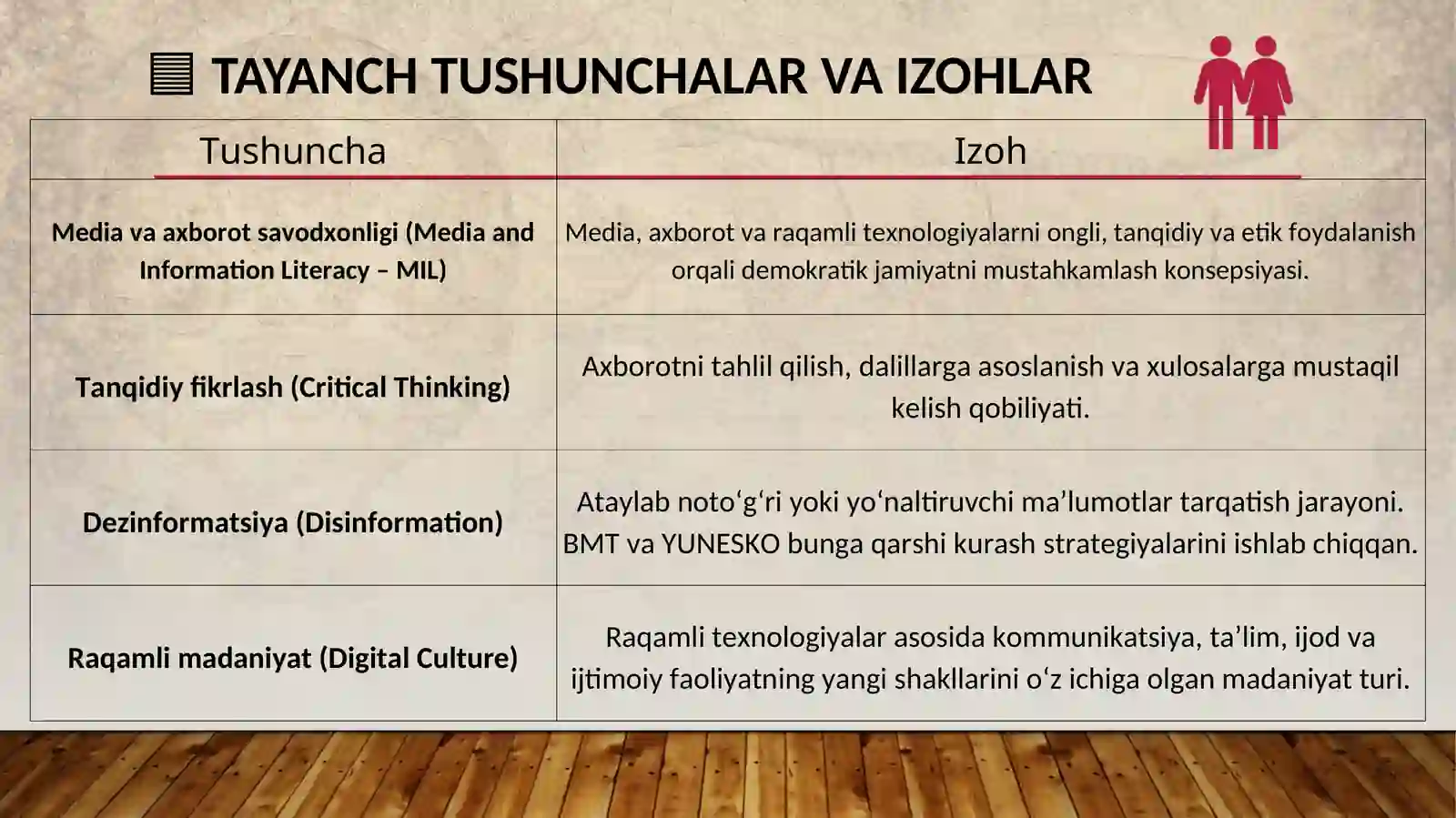 TAYANCH TUSHUNCHALAR VA IZOHLAR

| Tushuncha | Izoh |
|---|---|
| Media va axborot savodxonligi (Media and Information Literacy – MIL) | Media, axborot va raqamli texnologiyalarni ongli, tanqidiy va etik foydalanish orqali demokratik jamiyatni mustahkamlash konsepsiyasi. |
| Tanqidiy fikrlash (Critical Thinking) | Axborotni tahlil qilish, dalillarga asoslanish va xulosalarga mustaqil kelish qobiliyati. |
| Dezinformatsiya (Disinformation) | Ataylab noto‘g‘ri yoki yo‘naltiruvchi ma’lumotlar tarqatish jarayoni. BMT va YUNESKO bunga qarshi kurash strategiyalarini ishlab chiqqan. |
| Raqamli madaniyat (Digital Culture) | Raqamli texnologiyalar asosida kommunikatsiya, ta’lim, ijod va ijtimoiy faoliyatning yangi shakllarini o‘z ichiga olgan madaniyat turi. |